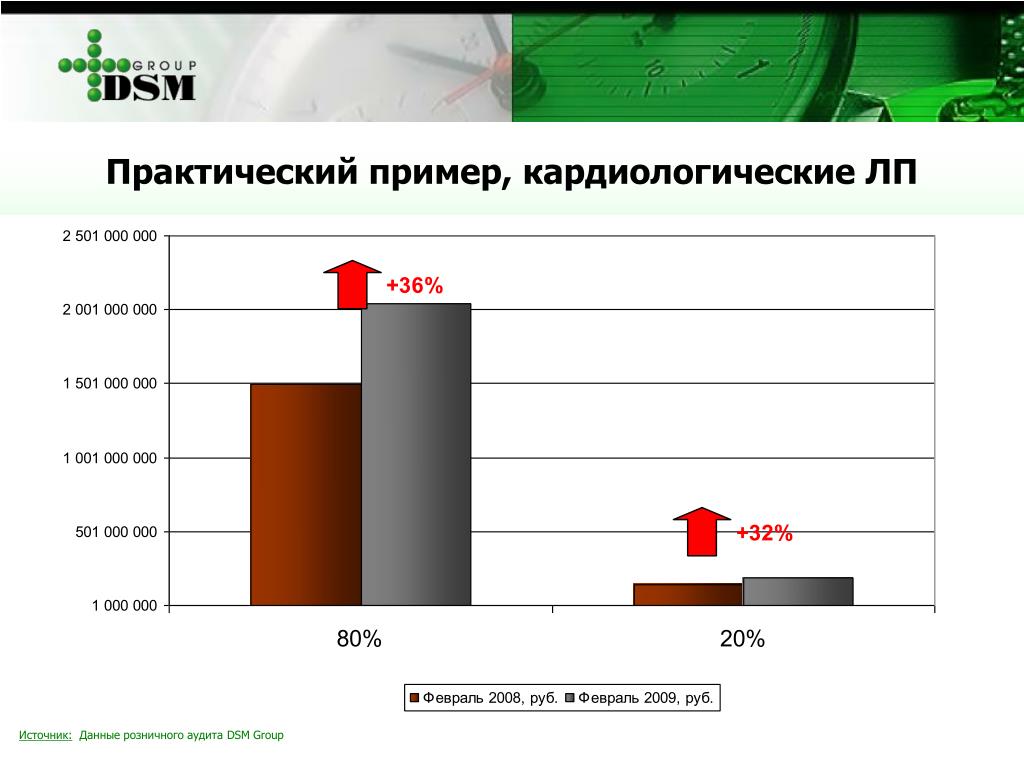 GROUP
DSM

Практический пример, кардиологические ЛП

2 501 000 000
2 001 000 000
1 501 000 000
1 001 000 000
501 000 000
1 000 000

+36%
+32%

80%
20%

Февраль 2008, руб. Февраль 2009, руб.

Источник: Данные розничного аудита DSM Group